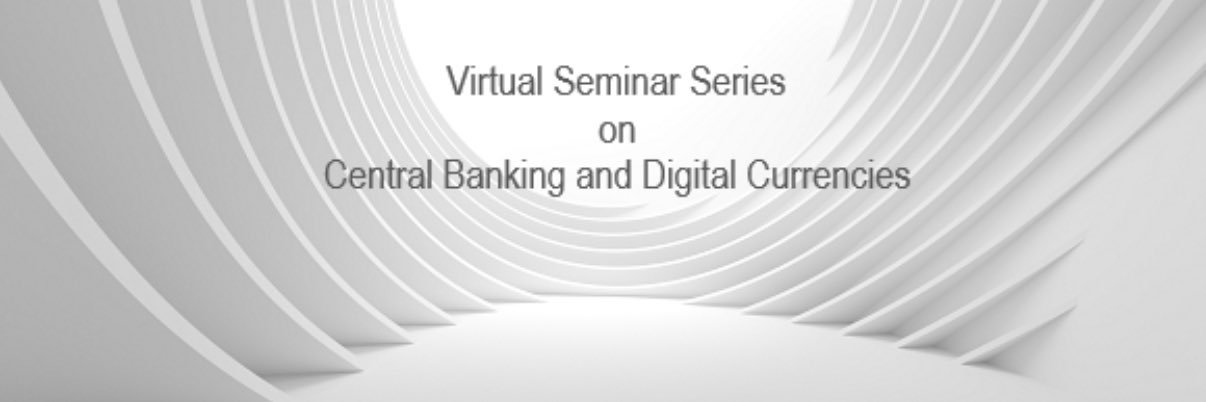 Virtual Seminar Series
on
Central Banking and Digital Currencies